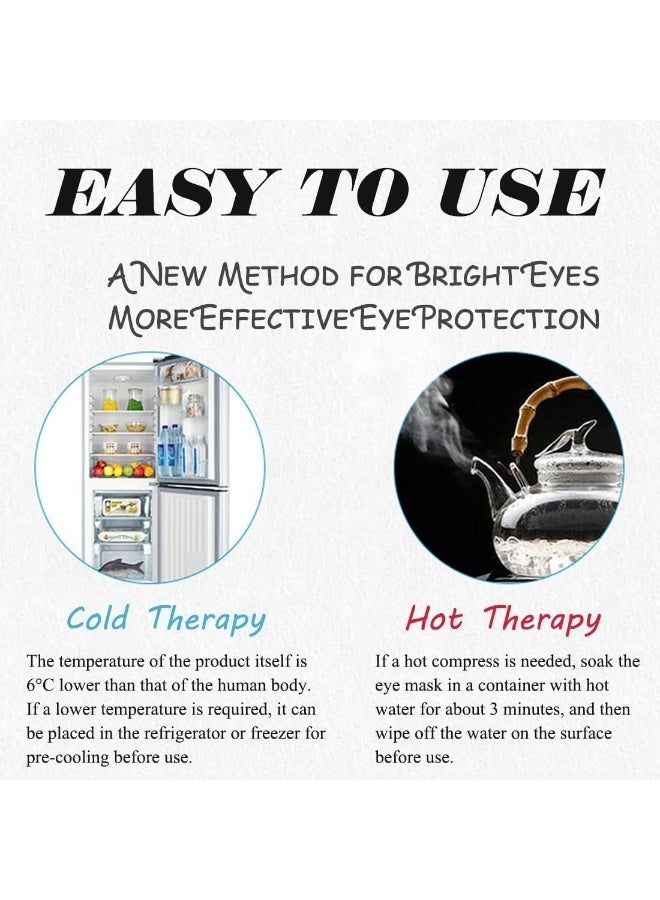 EASY TO USE

A NEW METHOD FOR BRIGHT EYES
MORE EFFECTIVE EYE PROTECTION

Cold Therapy

The temperature of the product itself is 6°C lower than that of the human body. If a lower temperature is required, it can be placed in the refrigerator or freezer for pre-cooling before use.

Hot Therapy

If a hot compress is needed, soak the eye mask in a container with hot water for about 3 minutes, and then wipe off the water on the surface before use.